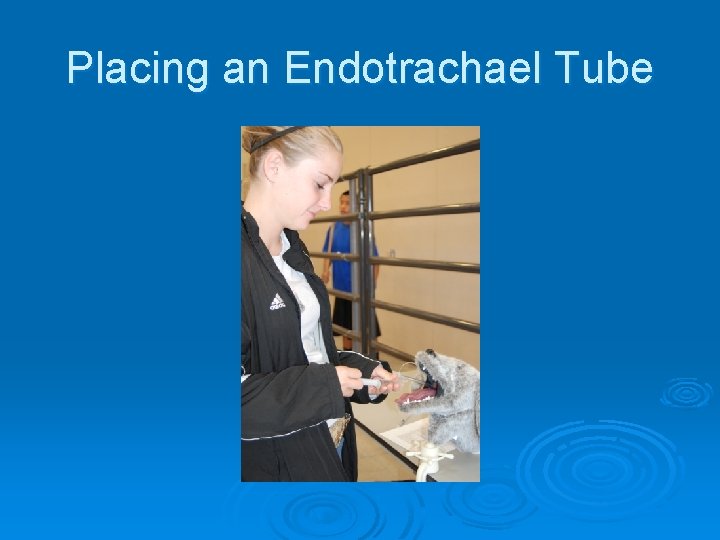 Placing an Endotrachael Tube

adidas